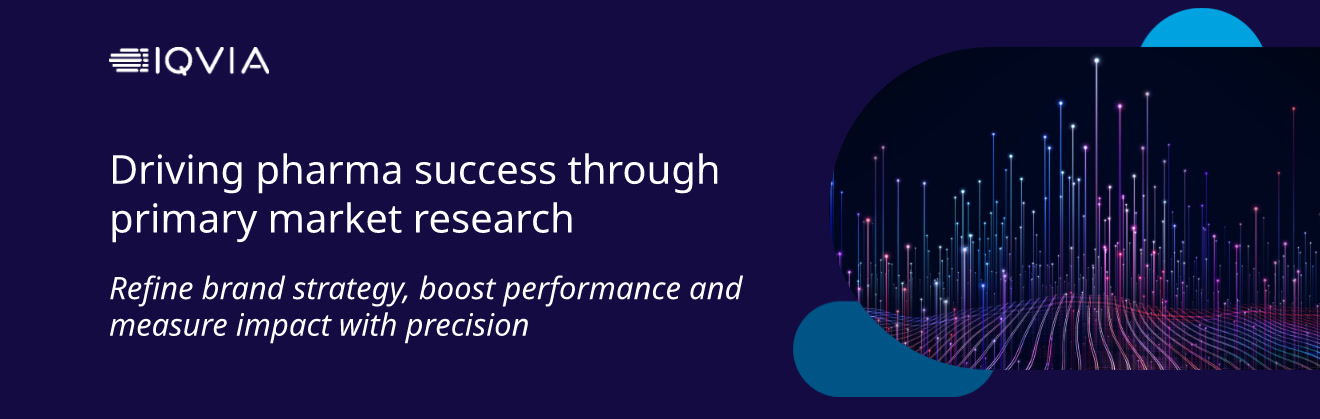 IQVIA

Driving pharma success through primary market research

Refine brand strategy, boost performance and measure impact with precision